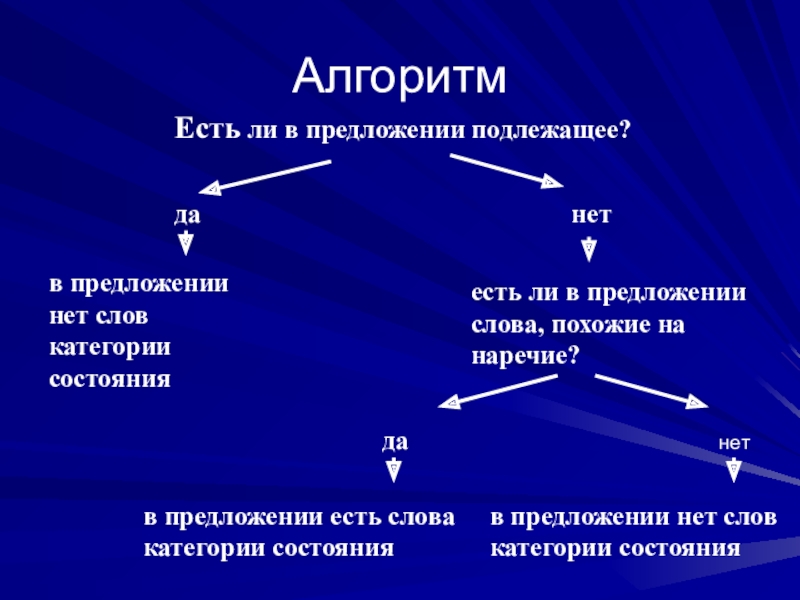 Алгоритм

Есть ли в предложении подлежащее?

да

нет

в предложении нет слов категории состояния

есть ли в предложении слова, похожие на наречие?

да

нет

в предложении есть слова категории состояния

в предложении нет слов категории состояния